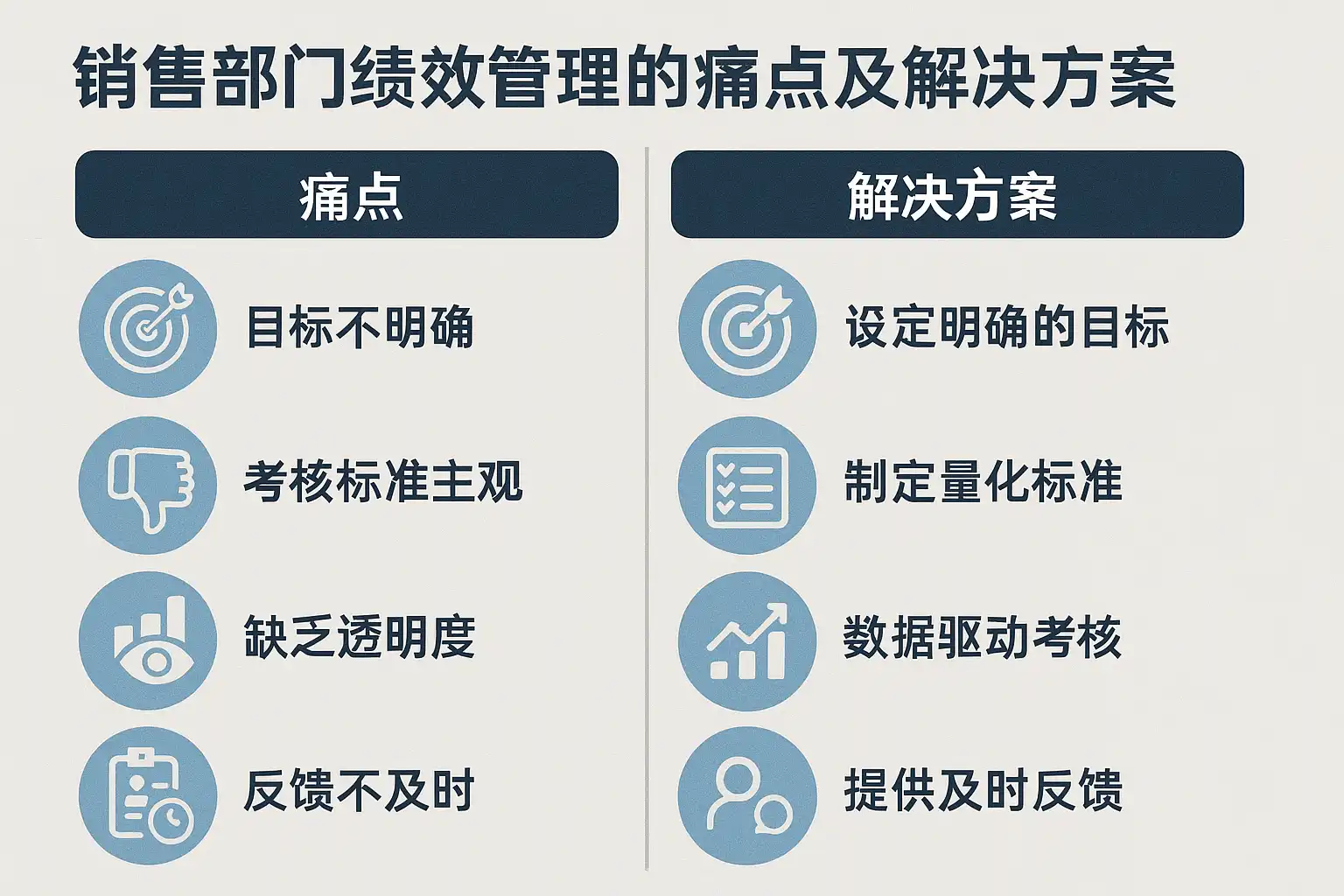 销售部门绩效管理的痛点及解决方案

痛点

目标不明确

考核标准主观

缺乏透明度

反馈不及时

解决方案

设定明确的目标

制定量化标准

数据驱动考核

提供及时反馈